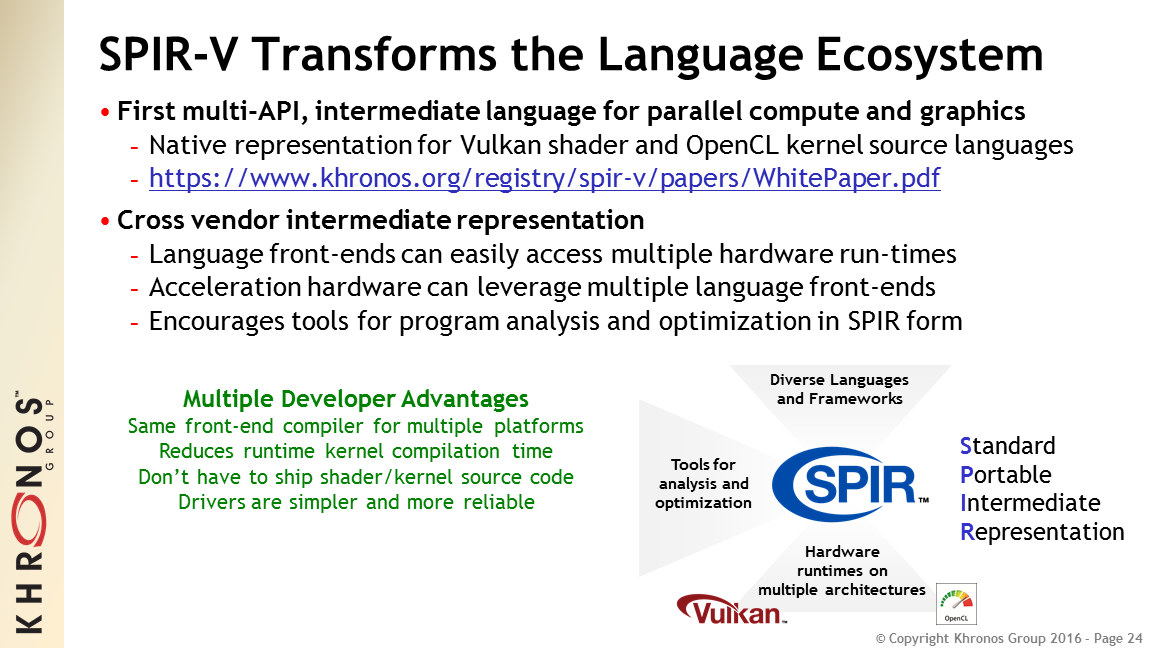 KHRONOS™ GROUP

SPIR-V Transforms the Language Ecosystem

• First multi-API, intermediate language for parallel compute and graphics
- Native representation for Vulkan shader and OpenCL kernel source languages
- https://www.khronos.org/registry/spir-v/papers/WhitePaper.pdf

• Cross vendor intermediate representation
- Language front-ends can easily access multiple hardware run-times
- Acceleration hardware can leverage multiple language front-ends
- Encourages tools for program analysis and optimization in SPIR form

Multiple Developer Advantages
Same front-end compiler for multiple platforms
Reduces runtime kernel compilation time
Don't have to ship shader/kernel source code
Drivers are simpler and more reliable

Diverse Languages and Frameworks

Tools for analysis and optimization

SPIR™

Hardware runtimes on multiple architectures

Standard
Portable
Intermediate
Representation

Vulkan™

OpenCL

© Copyright Khronos Group 2016 - Page 24